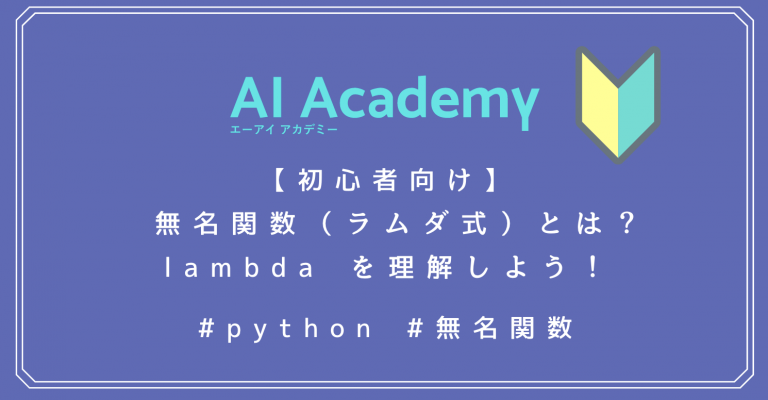 AI Academy
エーアイ アカデミー

【初心者向け】
無名関数（ラムダ式）とは？
lambda を理解しよう！

#python #無名関数